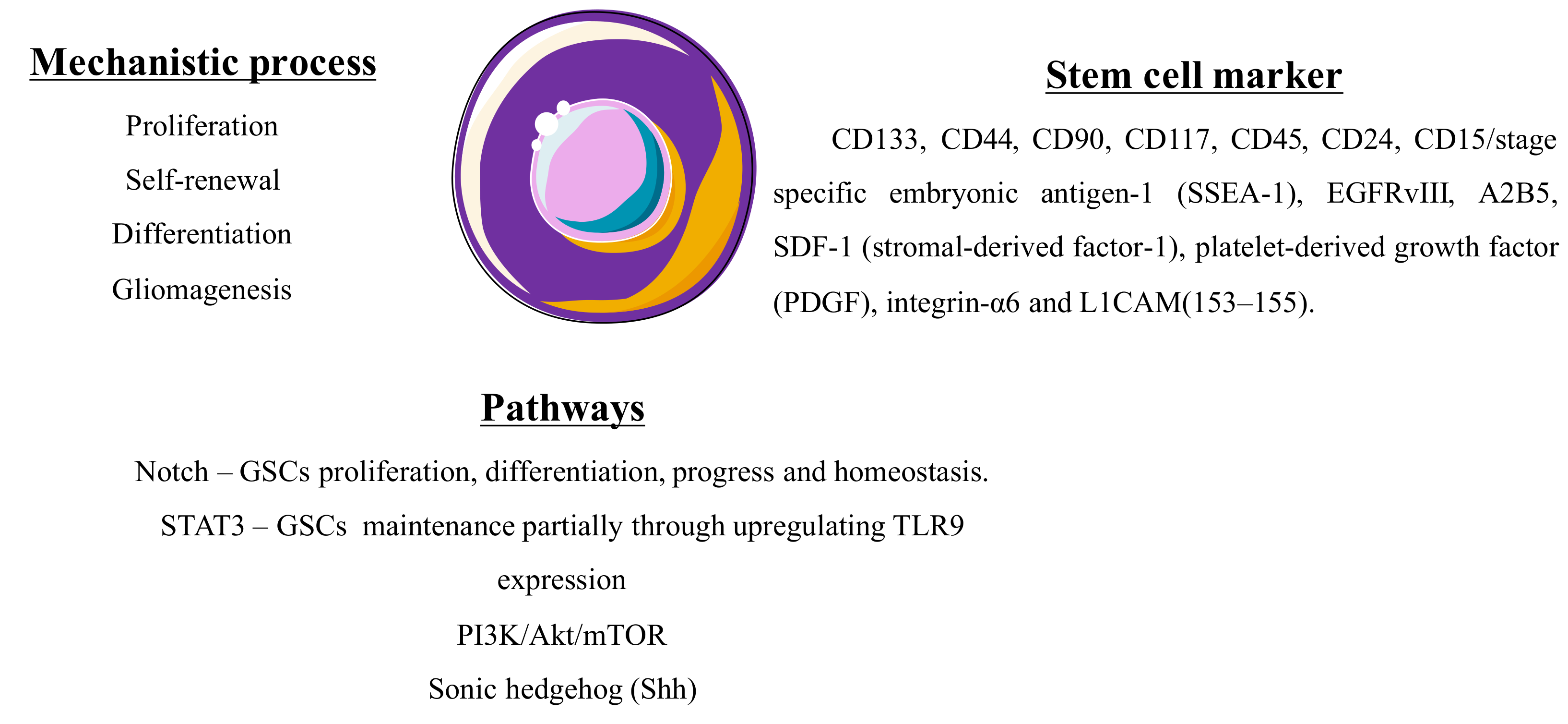 Mechanistic process

Proliferation

Self-renewal

Differentiation

Gliomagenesis

Stem cell marker

CD133, CD44, CD90, CD117, CD45, CD24, CD15/stage specific embryonic antigen-1 (SSEA-1), EGFRvIII, A2B5, SDF-1 (stromal-derived factor-1), platelet-derived growth factor (PDGF), integrin-α6 and L1CAM(153–155).

Pathways

Notch – GSCs proliferation, differentiation, progress and homeostasis.

STAT3 – GSCs maintenance partially through upregulating TLR9 expression

PI3K/Akt/mTOR

Sonic hedgehog (Shh)